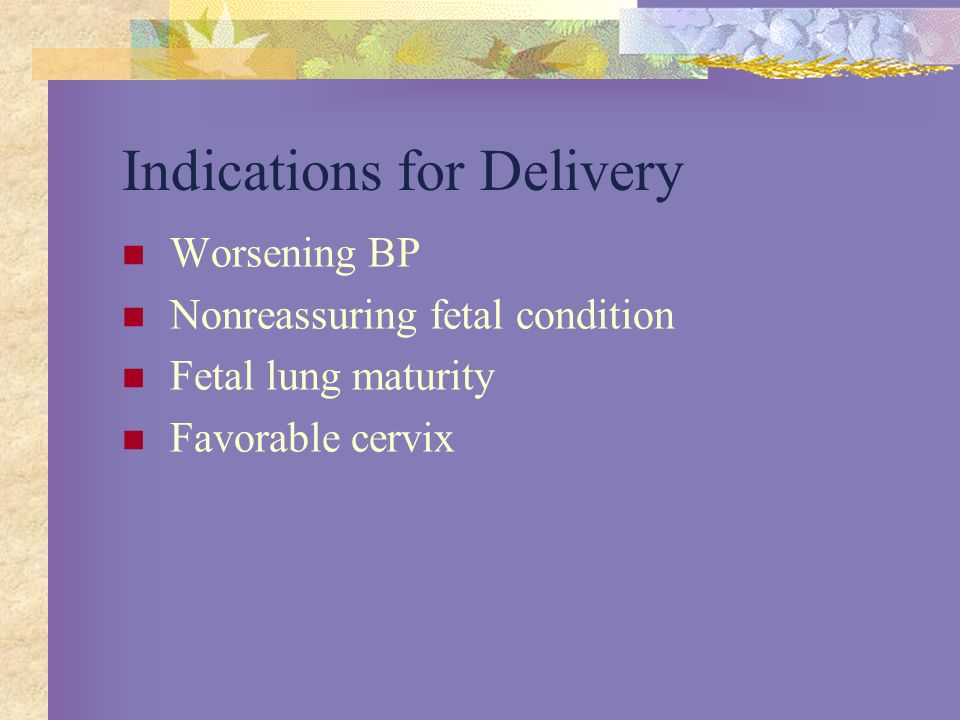 Indications for Delivery

- Worsening BP
- Nonreassuring fetal condition
- Fetal lung maturity
- Favorable cervix